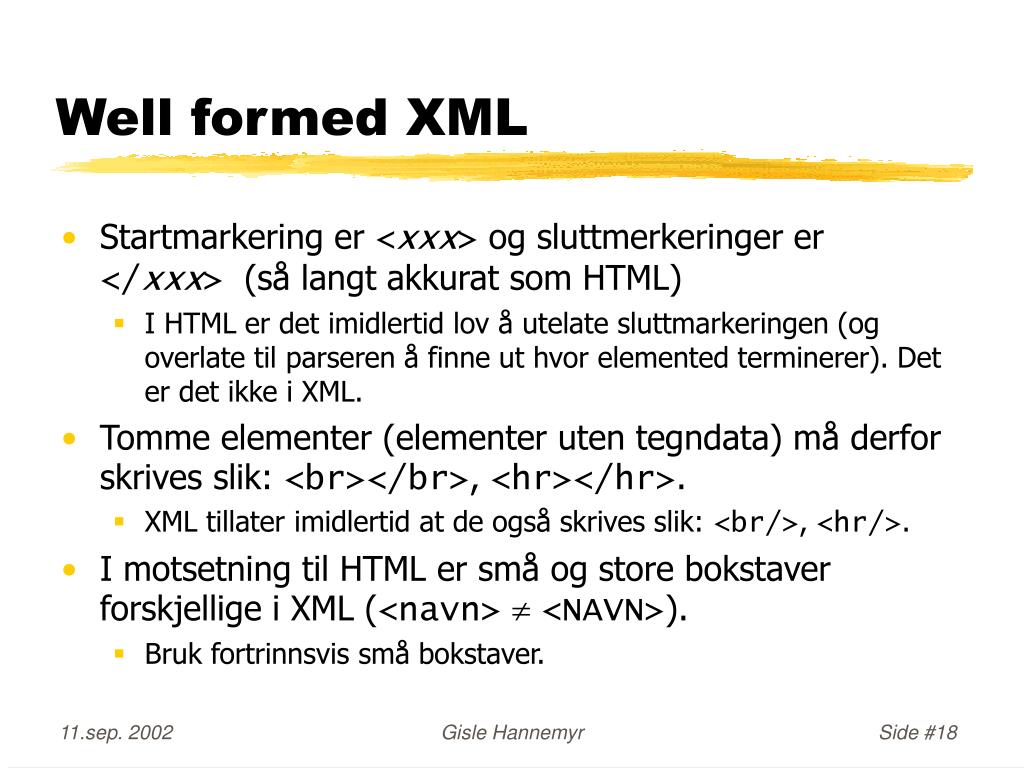 Well formed XML

• Startmarkering er <xxx> og sluttmerkeringer er </xxx> (så langt akkurat som HTML)
  ▪ I HTML er det imidlertid lov å utelate sluttmarkeringen (og overlate til parseren å finne ut hvor elemented terminerer). Det er det ikke i XML.
• Tomme elementer (elementer uten tegndata) må derfor skrives slik: <br></br>, <hr></hr>.
  ▪ XML tillater imidlertid at de også skrives slik: <br/>, <hr/>.
• I motsetning til HTML er små og store bokstaver forskjellige i XML (<navn> $\neq$ <NAVN>).
  ▪ Bruk fortrinnsvis små bokstaver.

11.sep. 2002 Gisle Hannemyr Side #18